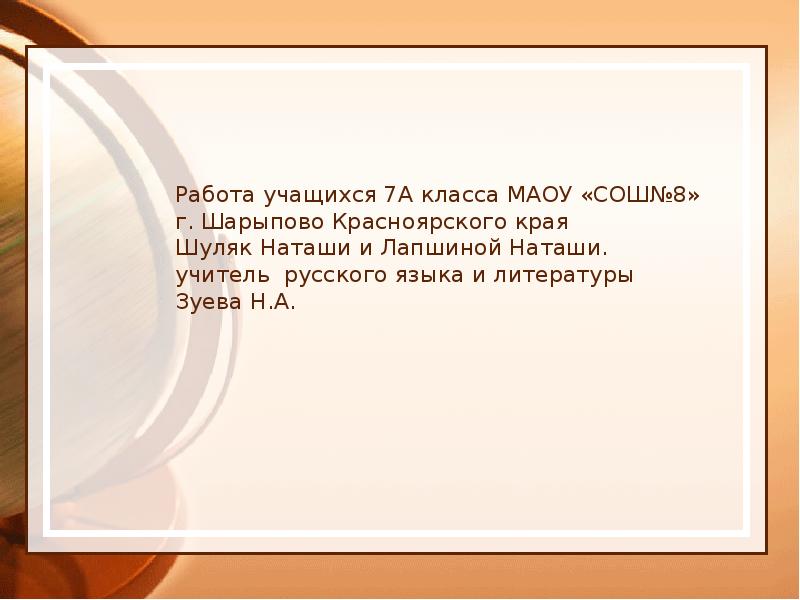 Работа учащихся 7А класса МАОУ «СОШ№8» г. Шарыпово Красноярского края
Шуляк Наташи и Лапшиной Наташи.
учитель русского языка и литературы
Зуева Н.А.